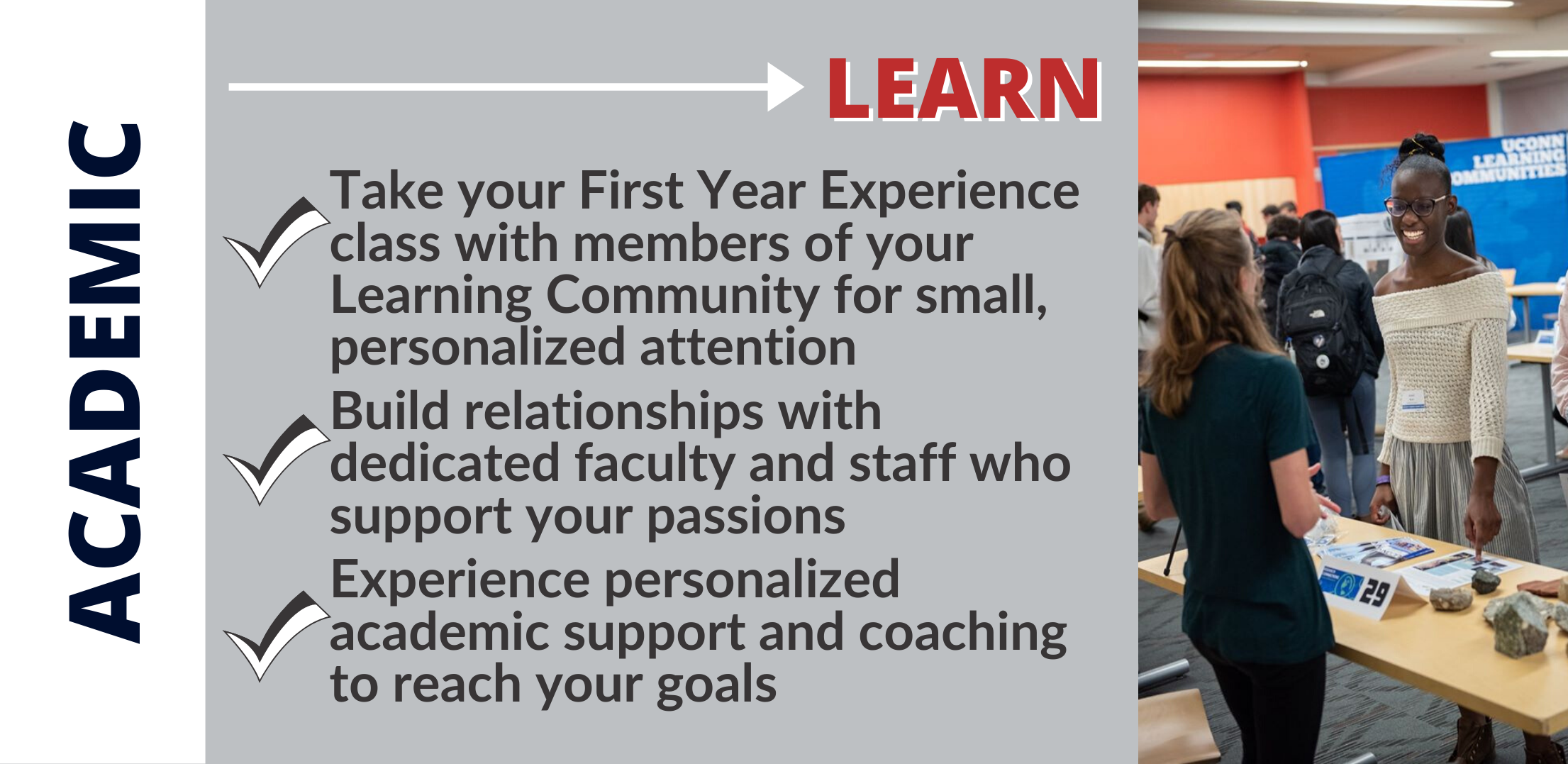 ACADEMIC

LEARN

Take your First Year Experience class with members of your Learning Community for small, personalized attention

Build relationships with dedicated faculty and staff who support your passions

Experience personalized academic support and coaching to reach your goals

UCONN LEARNING COMMUNITIES

29